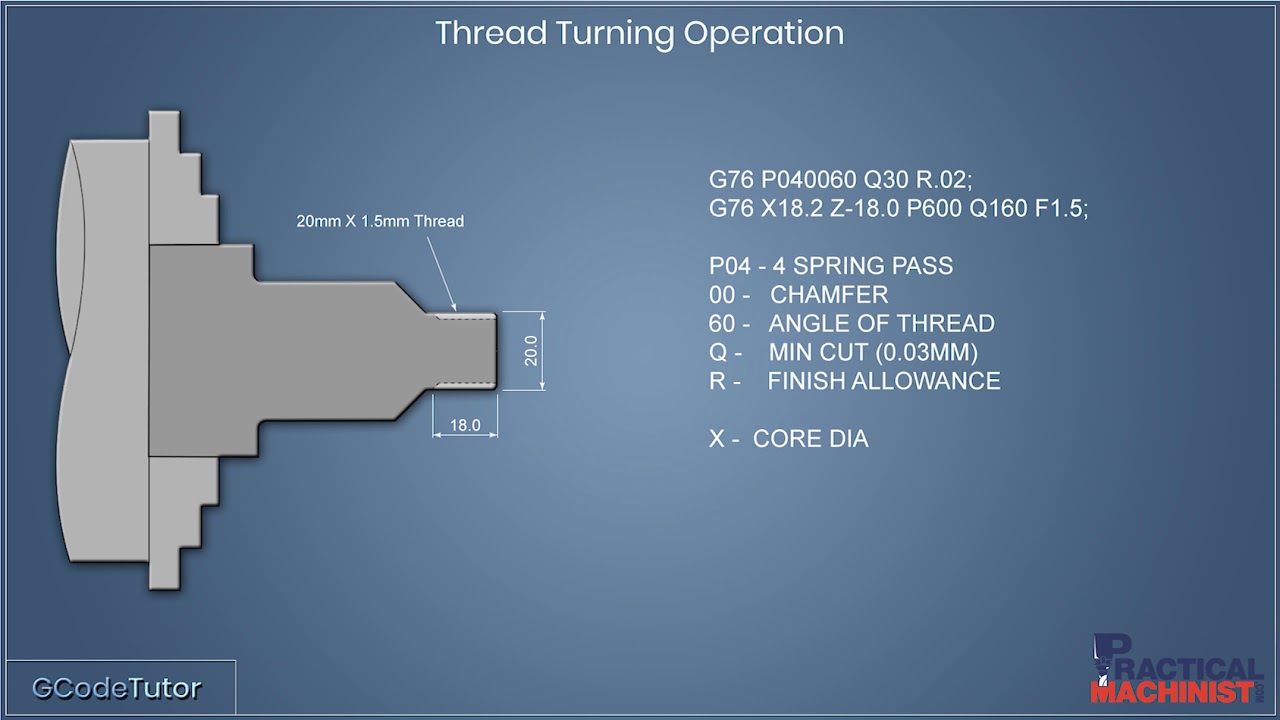 Thread Turning Operation

20mm X 1.5mm Thread

20.0

18.0

G76 P040060 Q30 R.02;
G76 X18.2 Z-18.0 P600 Q160 F1.5;

P04 - 4 SPRING PASS
00 - CHAMFER
60 - ANGLE OF THREAD
Q - MIN CUT (0.03MM)
R - FINISH ALLOWANCE

X - CORE DIA

GCodeTutor

PRACTICAL MACHINIST